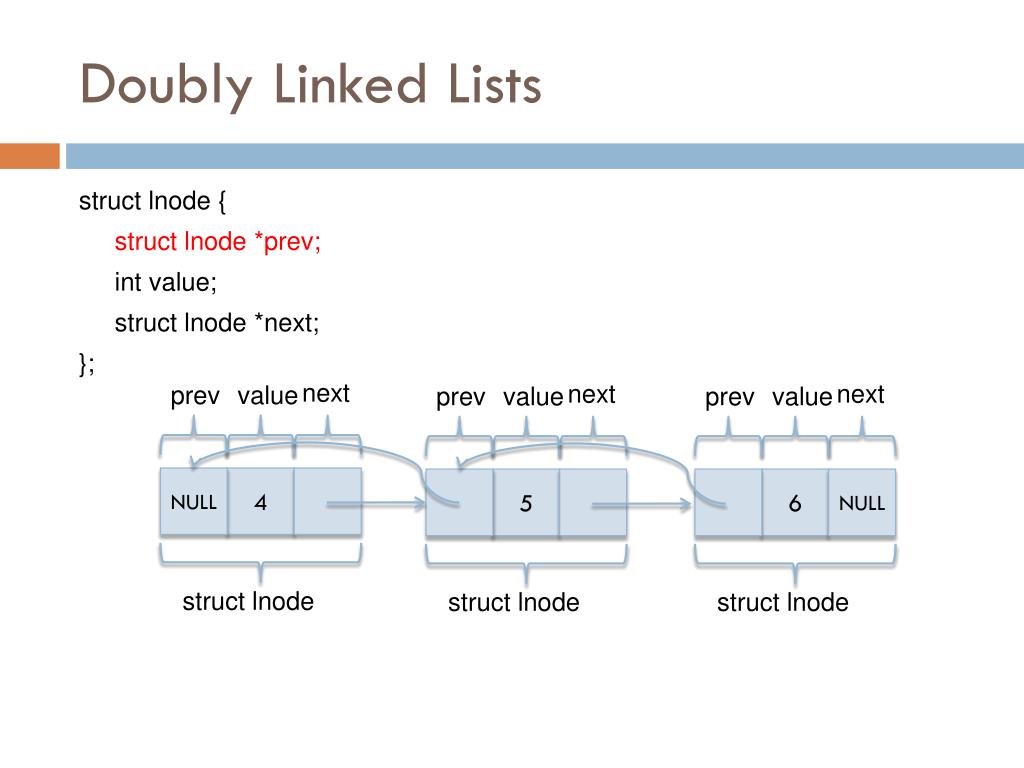 Doubly Linked Lists

struct lnode {
struct lnode *prev;
int value;
struct lnode *next;
};

prev value next
NULL 4
struct lnode

prev value next
5
struct lnode

prev value next
6 NULL
struct lnode